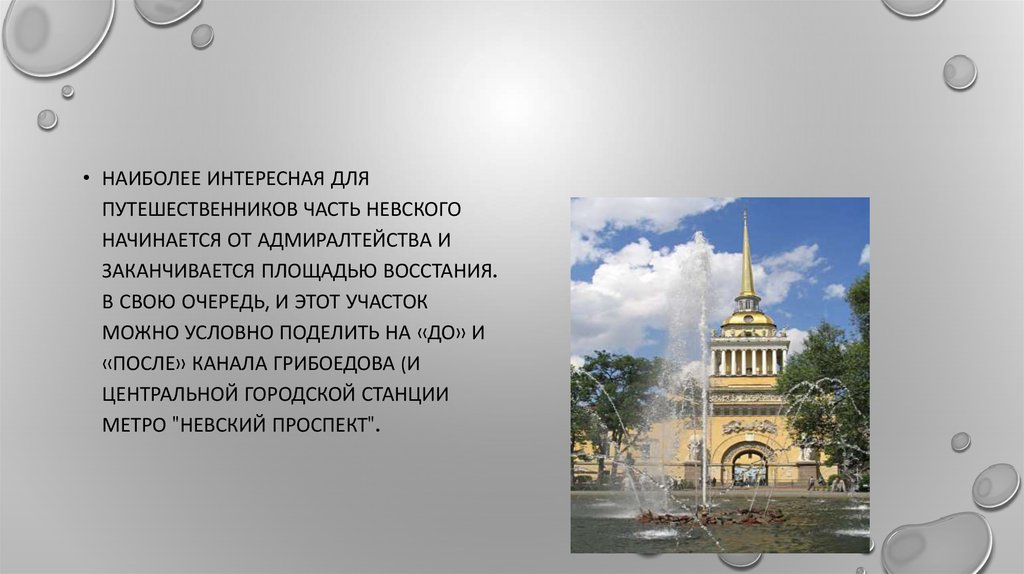 • НАИБОЛЕЕ ИНТЕРЕСНАЯ ДЛЯ ПУТЕШЕСТВЕННИКОВ ЧАСТЬ НЕВСКОГО НАЧИНАЕТСЯ ОТ АДМИРАЛТЕЙСТВА И ЗАКАНЧИВАЕТСЯ ПЛОЩАДЬЮ ВОССТАНИЯ. В СВОЮ ОЧЕРЕДЬ, И ЭТОТ УЧАСТОК МОЖНО УСЛОВНО ПОДЕЛИТЬ НА «ДО» И «ПОСЛЕ» КАНАЛА ГРИБОЕДОВА (И ЦЕНТРАЛЬНОЙ ГОРОДСКОЙ СТАНЦИИ МЕТРО "НЕВСКИЙ ПРОСПЕКТ".